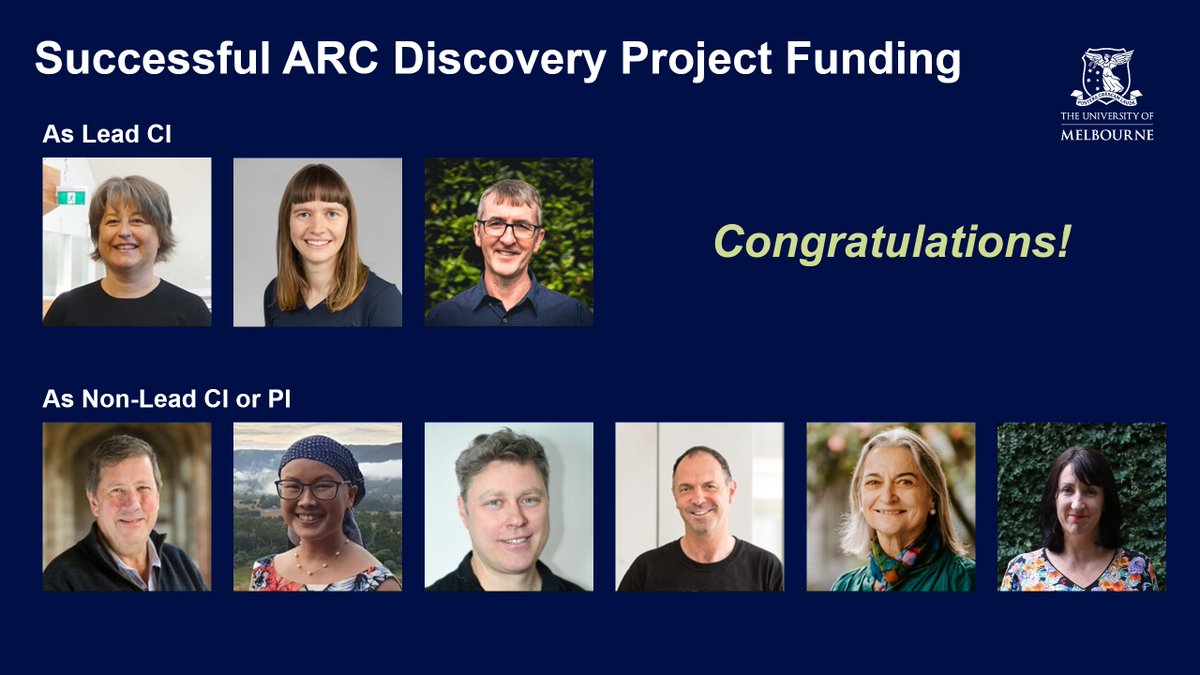 Successful ARC Discovery Project Funding

THE UNIVERSITY OF MELBOURNE

As Lead CI

Congratulations!

As Non-Lead CI or PI